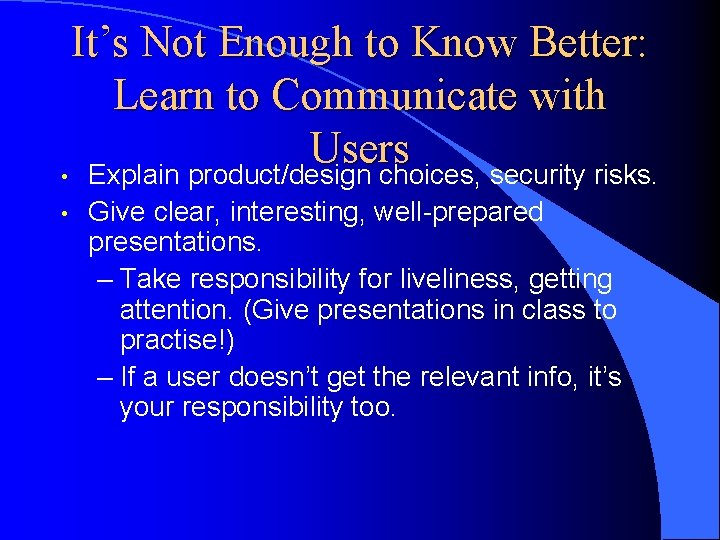 It’s Not Enough to Know Better: Learn to Communicate with Users

• Explain product/design choices, security risks.
• Give clear, interesting, well-prepared presentations.
– Take responsibility for liveliness, getting attention. (Give presentations in class to practise!)
– If a user doesn’t get the relevant info, it’s your responsibility too.